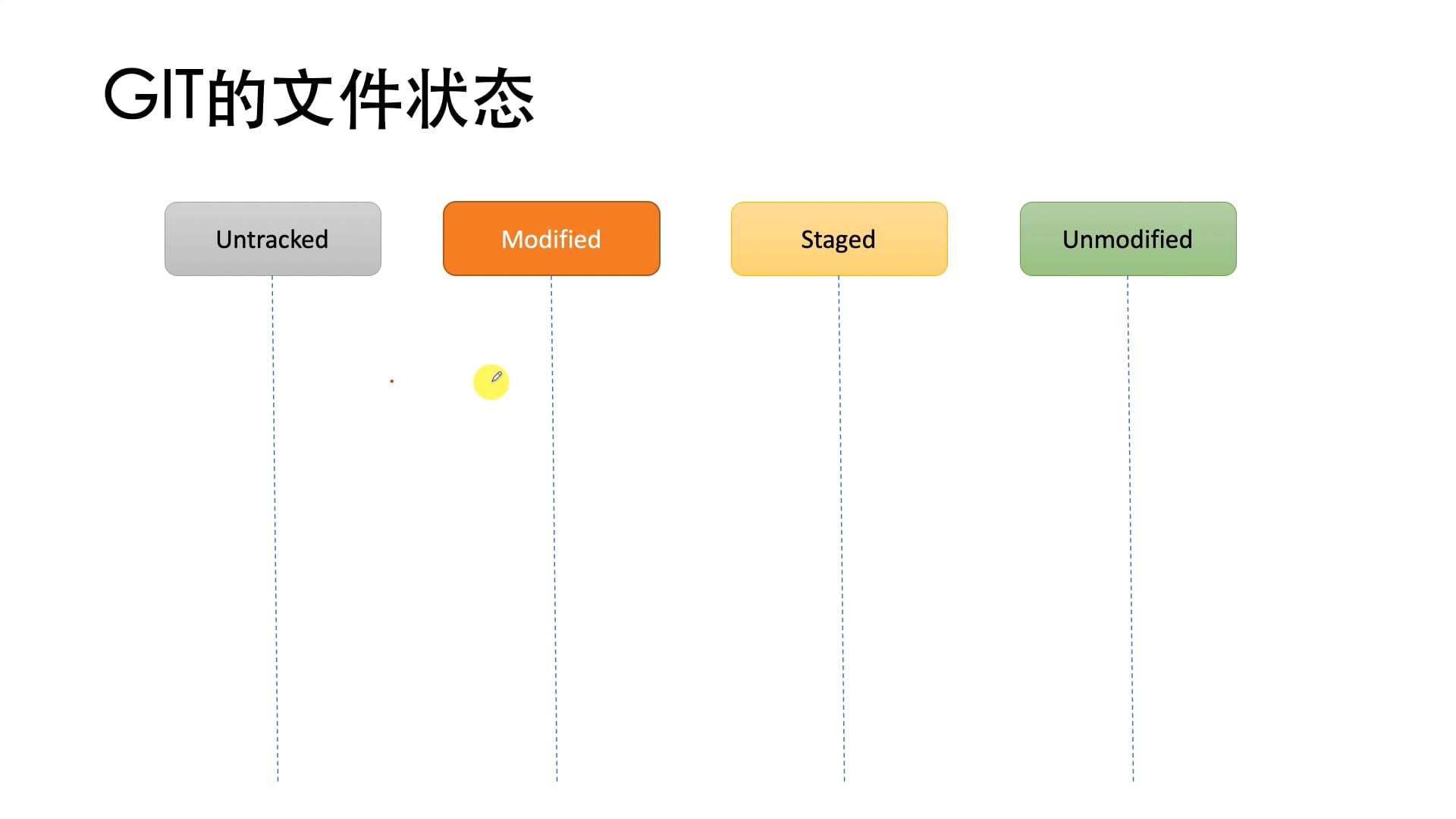 GIT的文件状态

Untracked

Modified

Staged

Unmodified